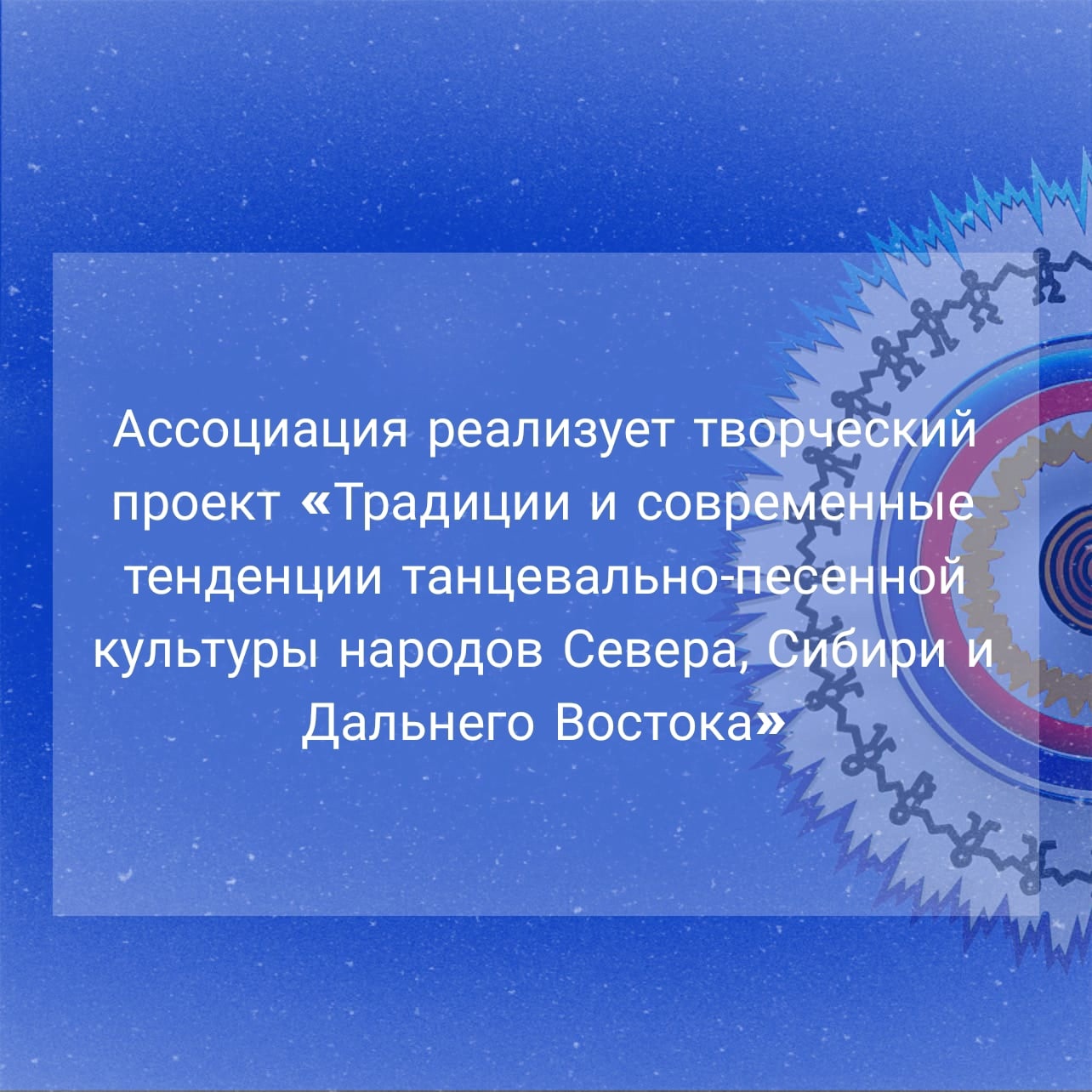 Ассоциация реализует творческий проект «Традиции и современные тенденции танцевально-песенной культуры народов Севера, Сибири и Дальнего Востока»